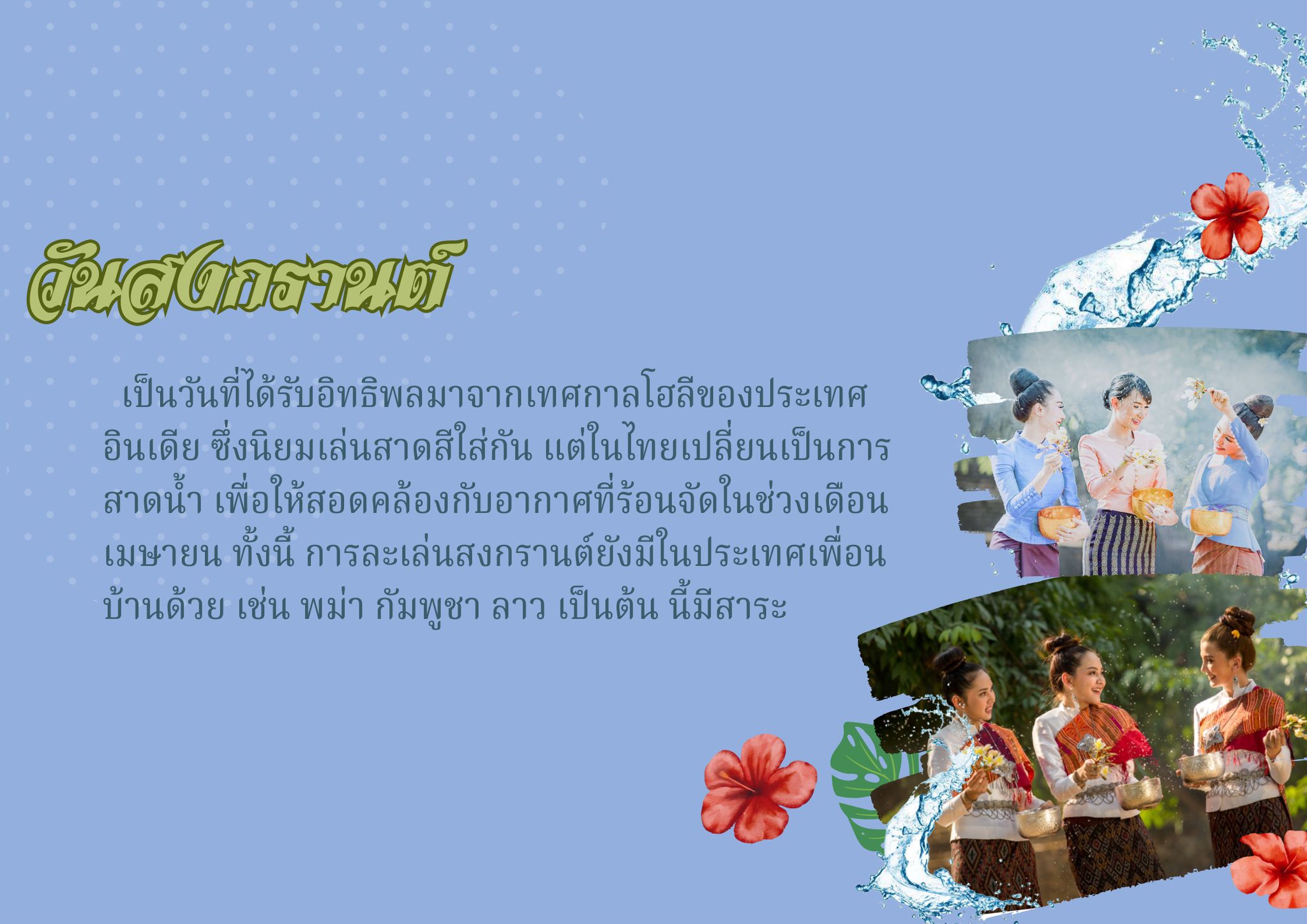 วันสงกรานต์

เป็นวันที่ได้รับอิทธิพลมาจากเทศกาลโฮลีของประเทศอินเดีย ซึ่งนิยมเล่นสาดสีใส่กัน แต่ในไทยเปลี่ยนเป็นการสาดน้ำ เพื่อให้สอดคล้องกับอากาศที่ร้อนจัดในช่วงเดือนเมษายน ทั้งนี้ การละเล่นสงกรานต์ยังมีในประเทศเพื่อนบ้านด้วย เช่น พม่า กัมพูชา ลาว เป็นต้น นี้มีสาระ